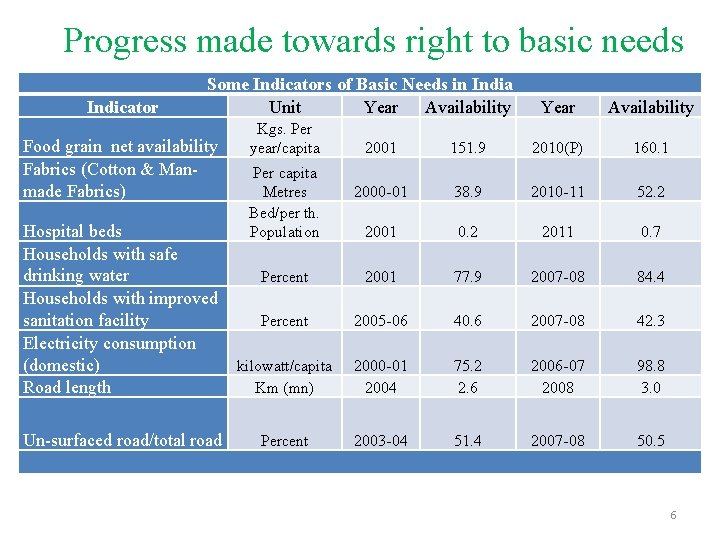 Progress made towards right to basic needs

Some Indicators of Basic Needs in India

| Indicator | Unit | Year | Availability | Year | Availability |
|---|---|---|---|---|---|
| Food grain net availability | Kgs. Per year/capita | 2001 | 151.9 | 2010(P) | 160.1 |
| Fabrics (Cotton & Man-made Fabrics) | Per capita Metres | 2000-01 | 38.9 | 2010-11 | 52.2 |
| Hospital beds | Bed/per th. Population | 2001 | 0.2 | 2011 | 0.7 |
| Households with safe drinking water | Percent | 2001 | 77.9 | 2007-08 | 84.4 |
| Households with improved sanitation facility | Percent | 2005-06 | 40.6 | 2007-08 | 42.3 |
| Electricity consumption (domestic) | kilowatt/capita | 2000-01 | 75.2 | 2006-07 | 98.8 |
| Road length | Km (mn) | 2004 | 2.6 | 2008 | 3.0 |
| Un-surfaced road/total road | Percent | 2003-04 | 51.4 | 2007-08 | 50.5 |

6